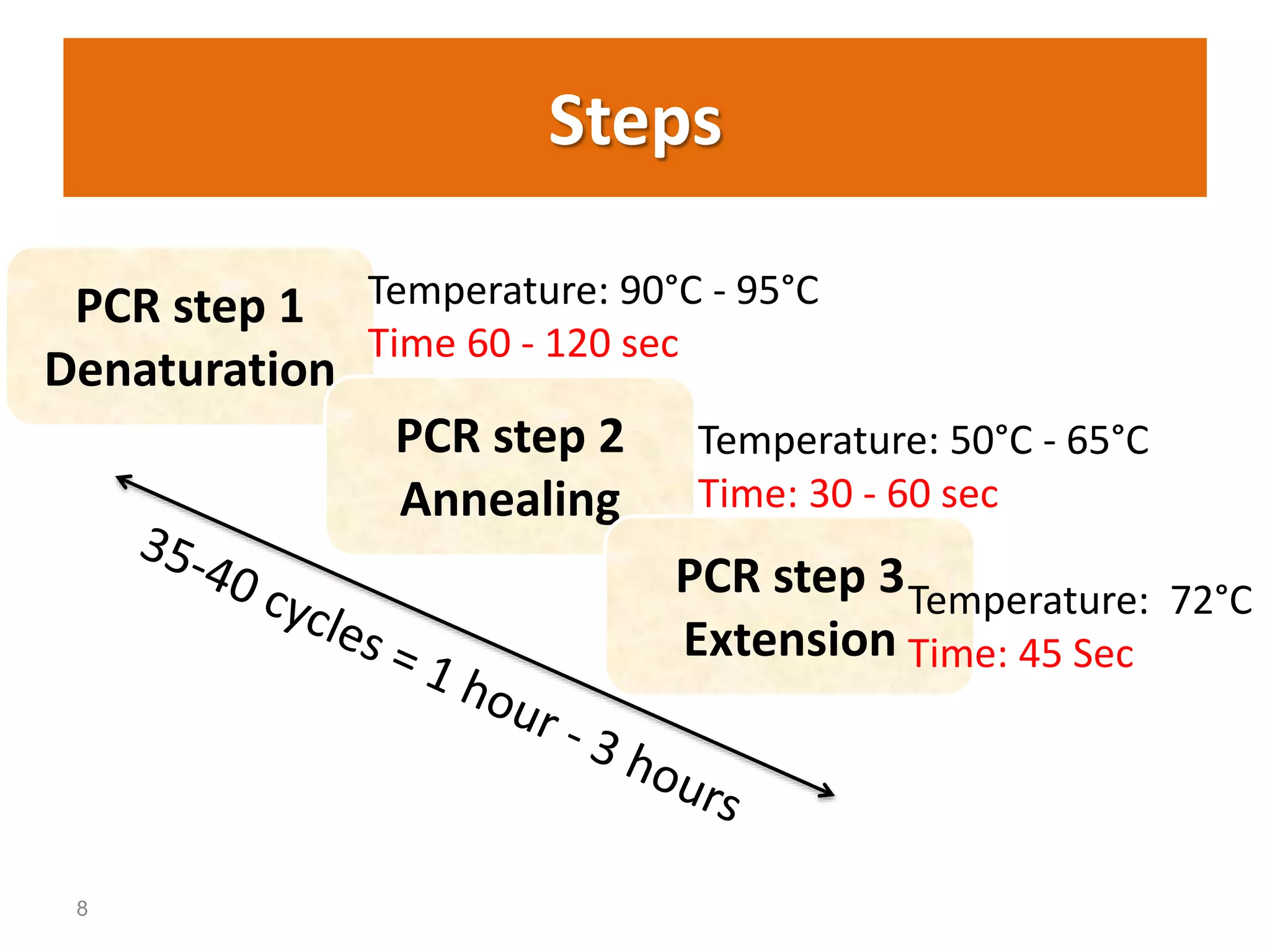 Steps

PCR step 1
Denaturation

Temperature: 90°C - 95°C
Time 60 - 120 sec

PCR step 2
Annealing

Temperature: 50°C - 65°C
Time: 30 - 60 sec

PCR step 3
Extension

Temperature: 72°C
Time: 45 Sec

35-40 cycles = 1 hour - 3 hours

8